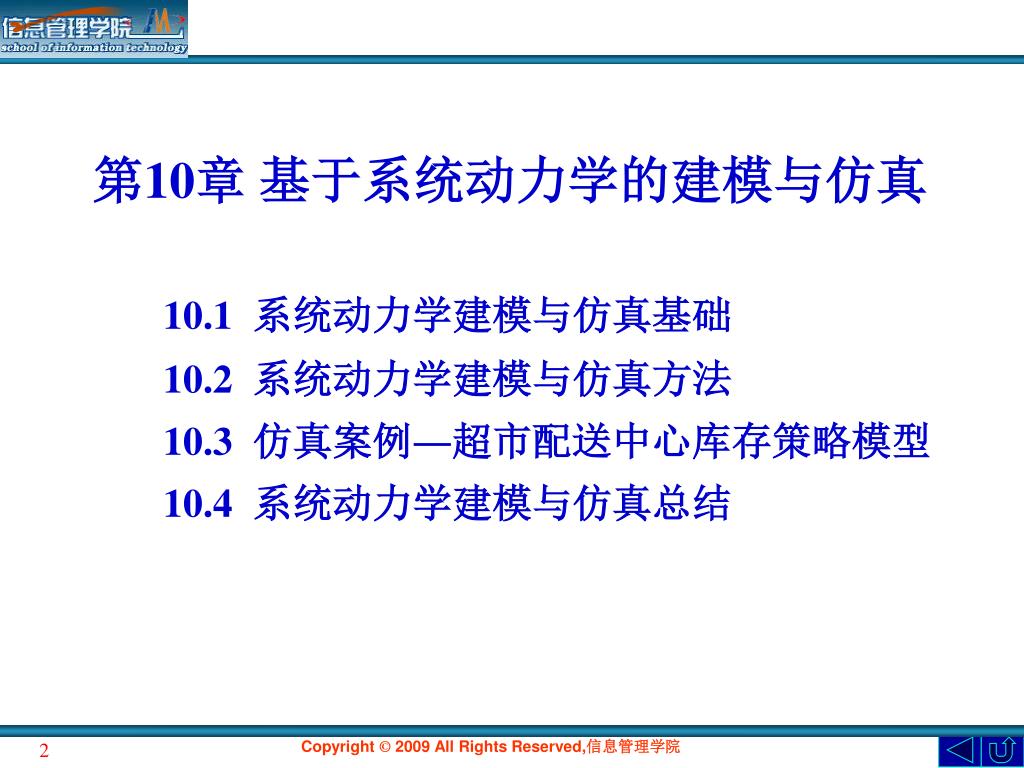 信息管理学院
school of information technology

第10章 基于系统动力学的建模与仿真

10.1 系统动力学建模与仿真基础

10.2 系统动力学建模与仿真方法

10.3 仿真案例—超市配送中心库存策略模型

10.4 系统动力学建模与仿真总结

2

Copyright © 2009 All Rights Reserved,信息管理学院